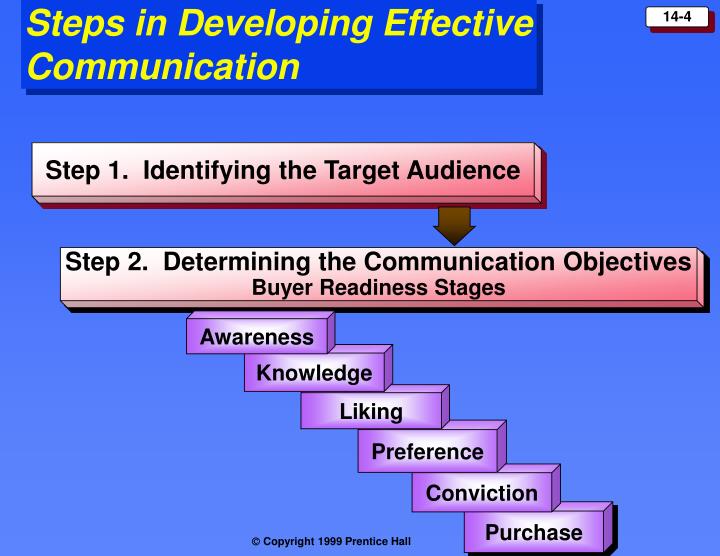 Steps in Developing Effective Communication

14-4

Step 1. Identifying the Target Audience

Step 2. Determining the Communication Objectives
Buyer Readiness Stages

Awareness

Knowledge

Liking

Preference

Conviction

Purchase

© Copyright 1999 Prentice Hall